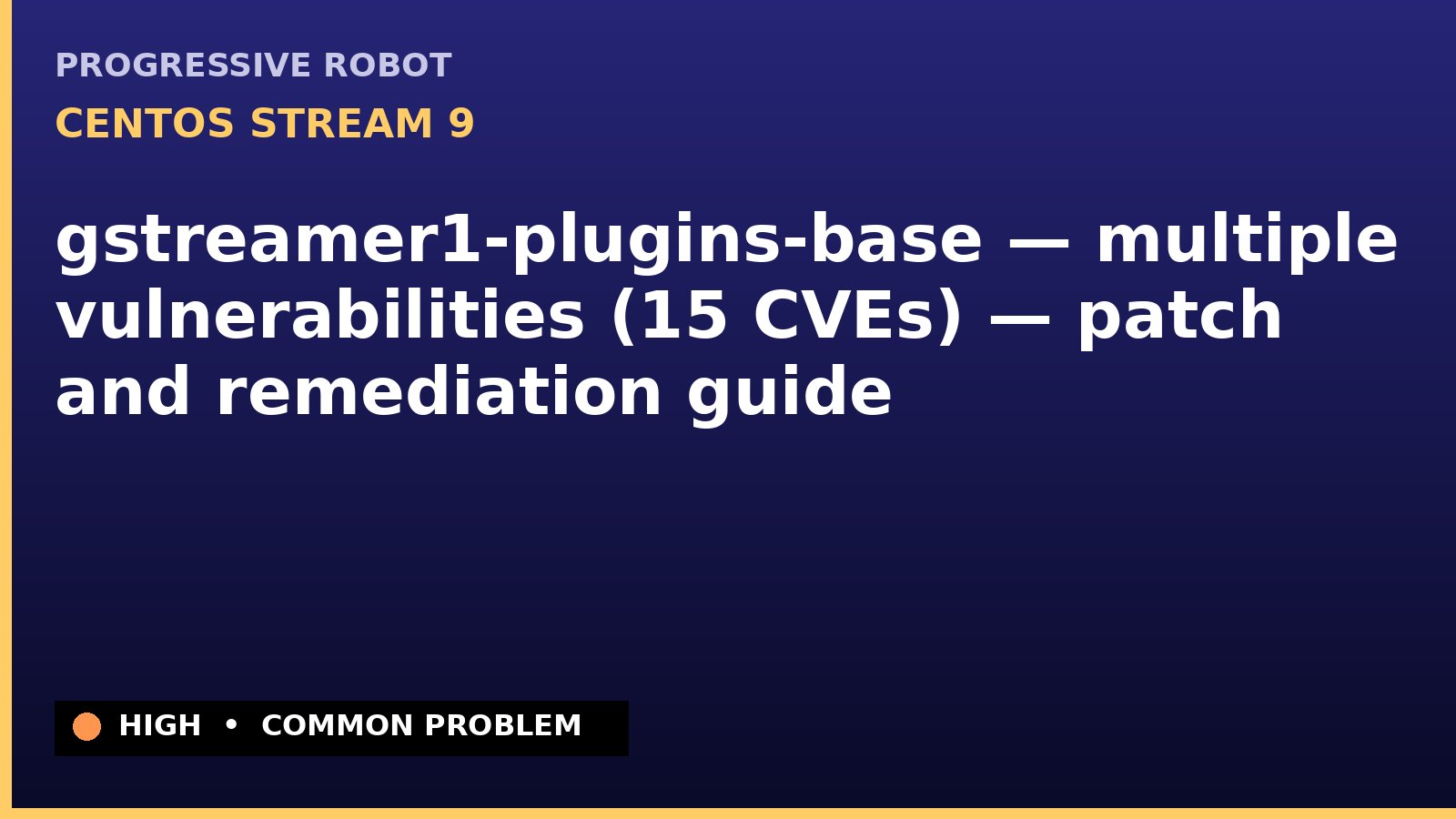 PROGRESSIVE ROBOT

CENTOS STREAM 9

gstreamer1-plugins-base — multiple vulnerabilities (15 CVEs) — patch and remediation guide

HIGH • COMMON PROBLEM